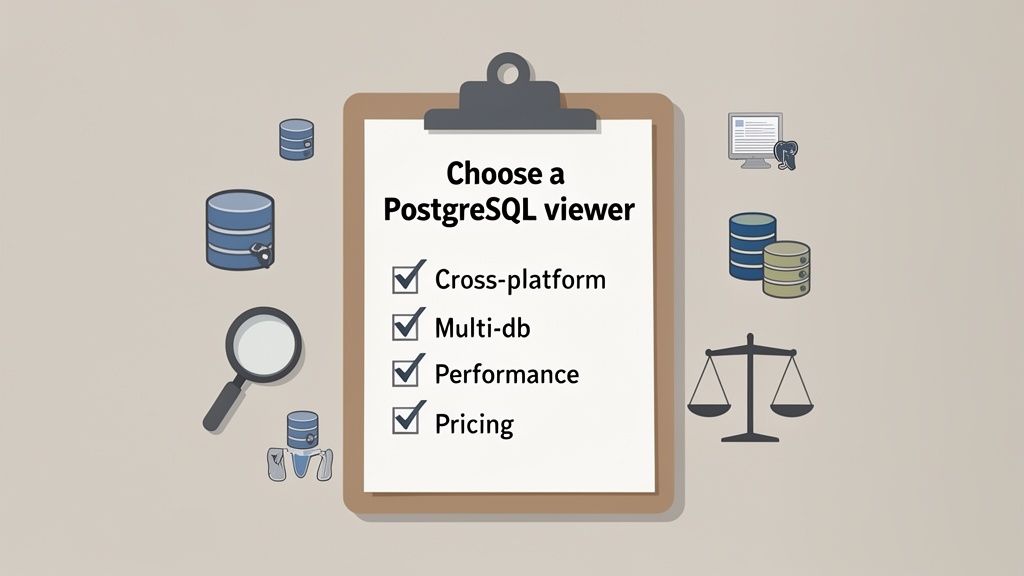 Choose a PostgreSQL viewer

Cross-platform
Multi-db
Performance
Pricing